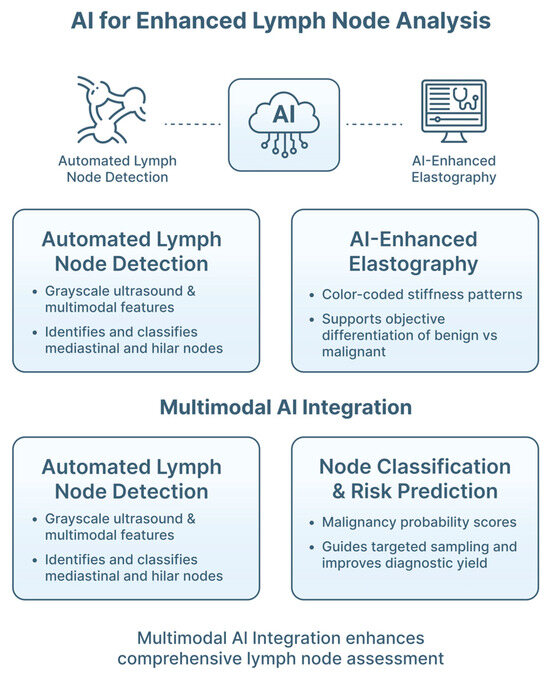 AI for Enhanced Lymph Node Analysis

Automated Lymph Node Detection

AI

AI-Enhanced Elastography

Automated Lymph Node Detection

• Grayscale ultrasound & multimodal features

• Identifies and classifies mediastinal and hilar nodes

AI-Enhanced Elastography

• Color-coded stiffness patterns

• Supports objective differentiation of benign vs malignant

Multimodal AI Integration

Automated Lymph Node Detection

• Grayscale ultrasound & multimodal features

• Identifies and classifies mediastinal and hilar nodes

Node Classification & Risk Prediction

• Malignancy probability scores

• Guides targeted sampling and improves diagnostic yield

Multimodal AI Integration enhances comprehensive lymph node assessment